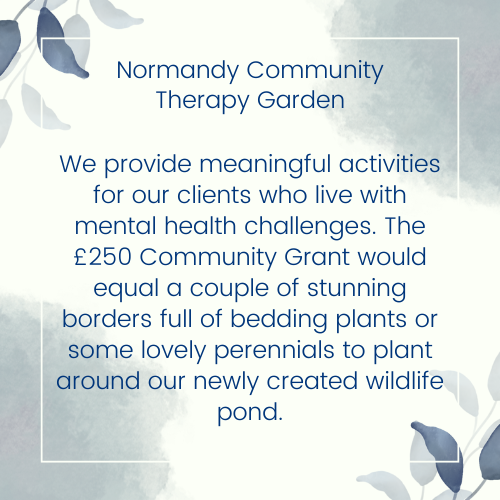 Normandy Community Therapy Garden

We provide meaningful activities for our clients who live with mental health challenges. The £250 Community Grant would equal a couple of stunning borders full of bedding plants or some lovely perennials to plant around our newly created wildlife pond.